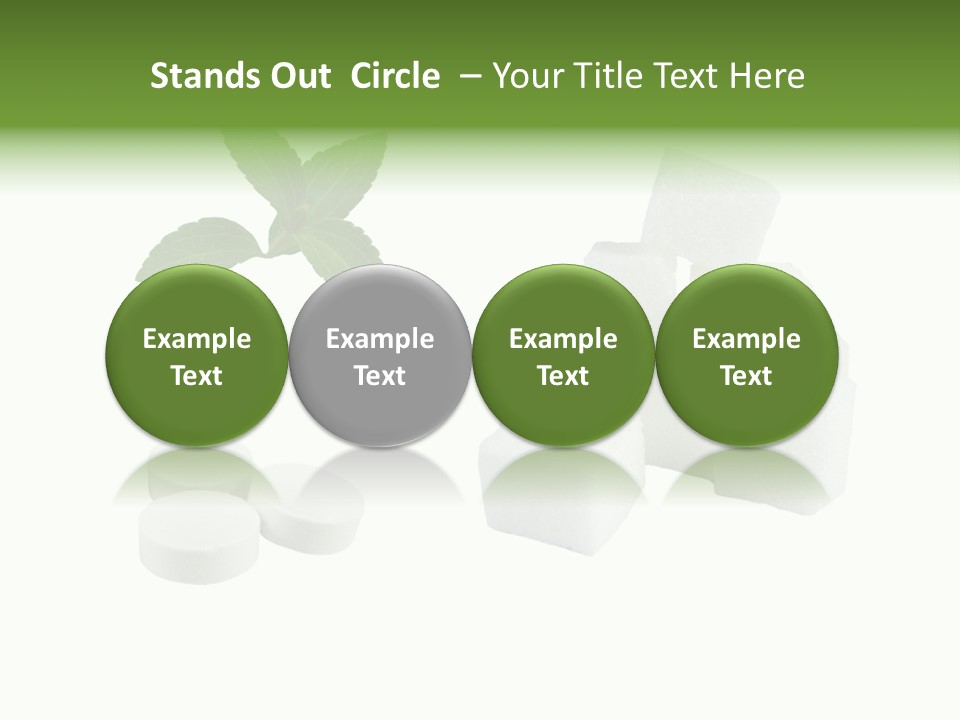 Stands Out Circle – Your Title Text Here

Example Text

Example Text

Example Text

Example Text